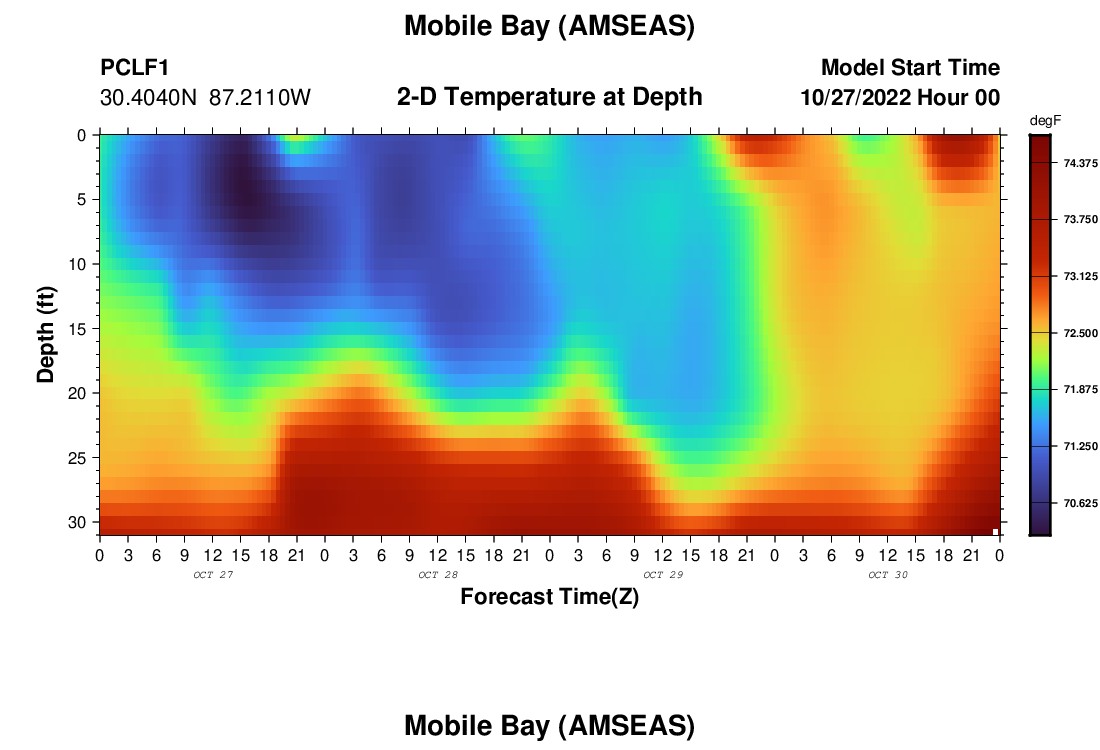 Mobile Bay (AMSEAS)

PCLF1
30.4040N 87.2110W

2-D Temperature at Depth

Model Start Time
10/27/2022 Hour 00

degF
74.375
73.750
73.125
72.500
71.875
71.250
70.625

Depth (ft)
0
5
10
15
20
25
30

0 3 6 9 12 15 18 21 0 3 6 9 12 15 18 21 0 3 6 9 12 15 18 21 0 3 6 9 12 15 18 21 0
OCT 27
OCT 28
OCT 29
OCT 30

Forecast Time(Z)

Mobile Bay (AMSEAS)